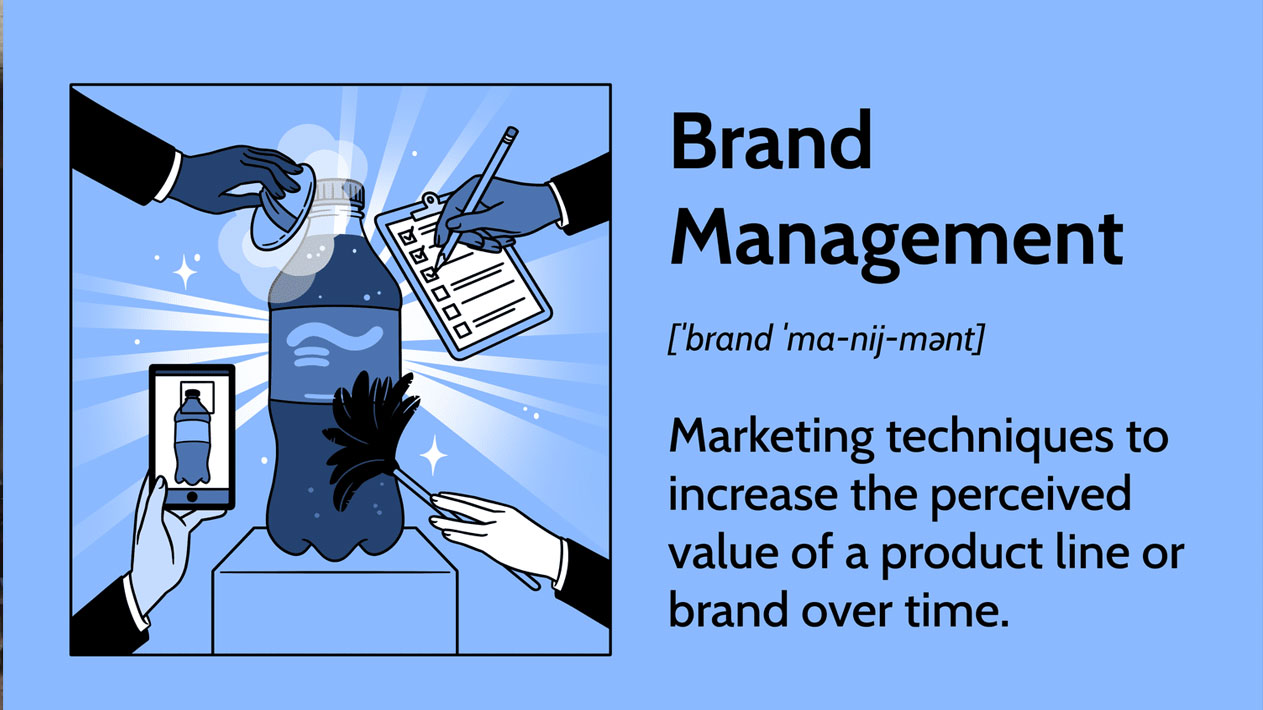 Brand Management

[ˈbrand ˈma-nij-mənt]

Marketing techniques to increase the perceived value of a product line or brand over time.